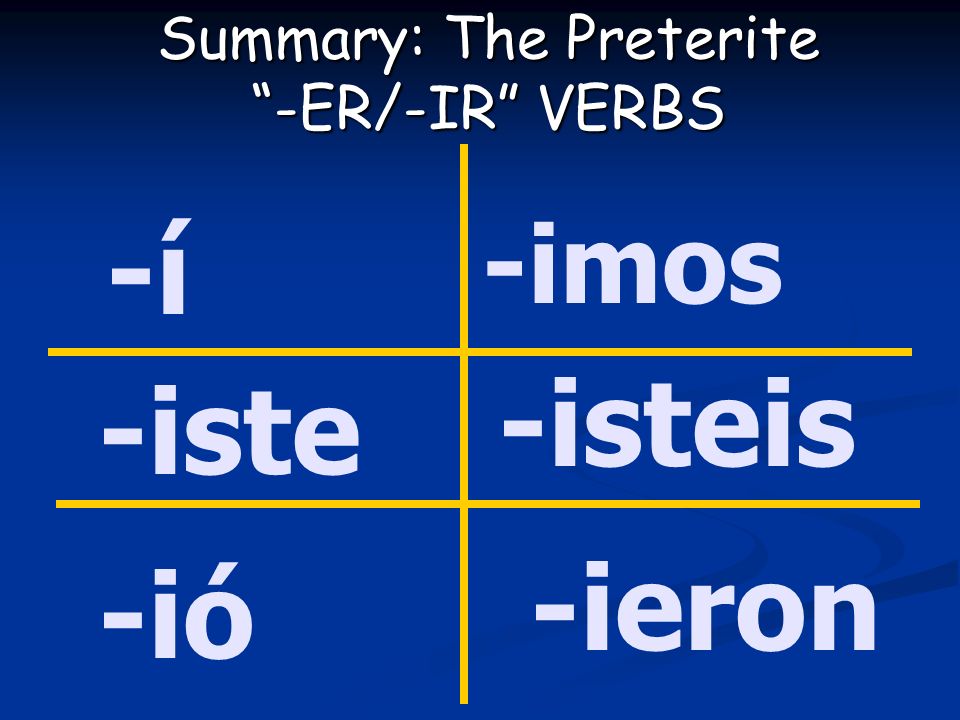 Summary: The Preterite
“-ER/-IR” VERBS

| | |
|---|---|
| -í | -imos |
| -iste | -isteis |
| -ió | -ieron |